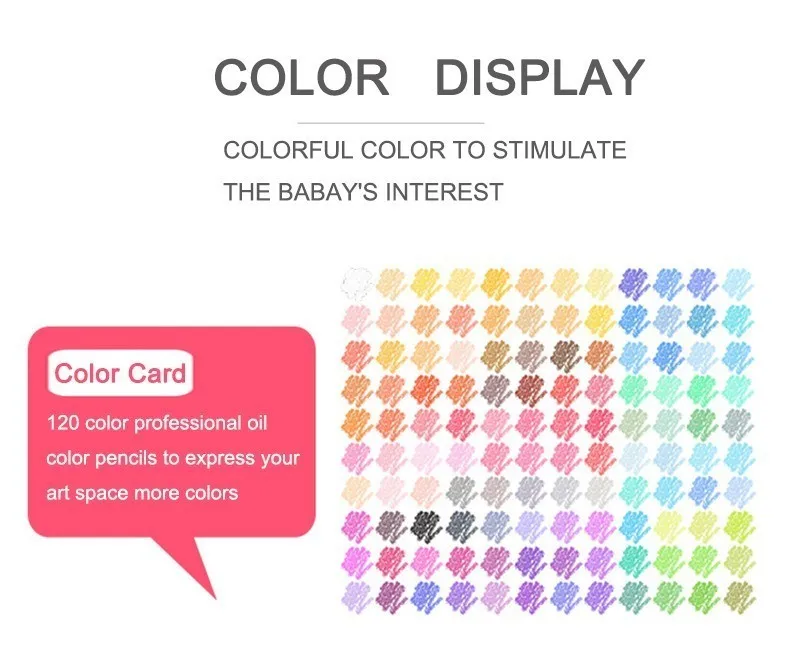 COLOR DISPLAY

COLORFUL COLOR TO STIMULATE THE BABAY'S INTEREST

Color Card

120 color professional oil color pencils to express your art space more colors